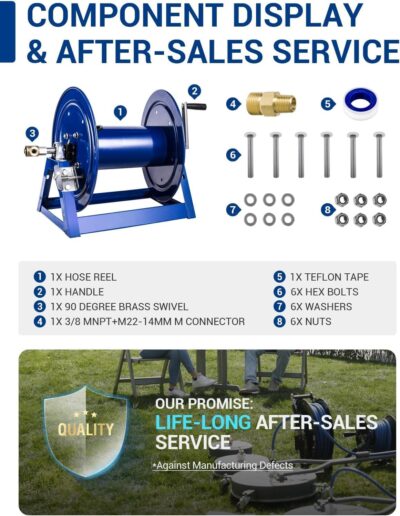 COMPONENT DISPLAY & AFTER-SALES SERVICE

1
2
3
4
5
6
7
8

1 1X HOSE REEL
2 1X HANDLE
3 1X 90 DEGREE BRASS SWIVEL
4 1X 3/8 MNPT+M22-14MM M CONNECTOR

5 1X TEFLON TAPE
6 6X HEX BOLTS
7 6X WASHERS
8 6X NUTS

QUALITY

OUR PROMISE:
LIFE-LONG AFTER-SALES SERVICE

*Against Manufacturing Defects